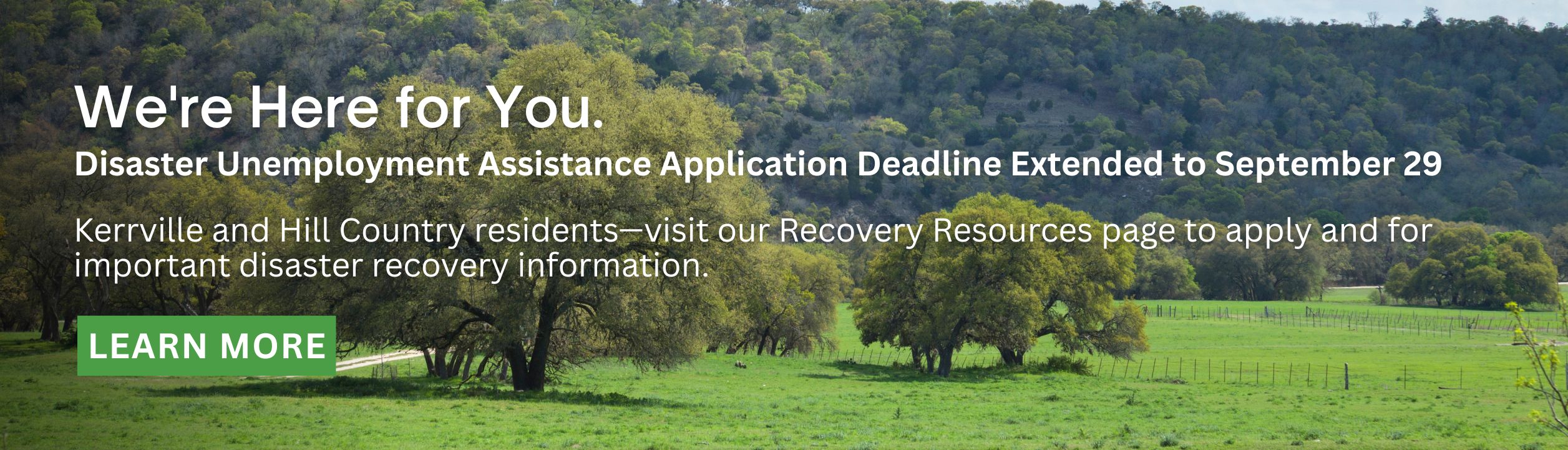 We're Here for You.
Disaster Unemployment Assistance Application Deadline Extended to September 29

Kerrville and Hill Country residents—visit our Recovery Resources page to apply and for important disaster recovery information.

LEARN MORE